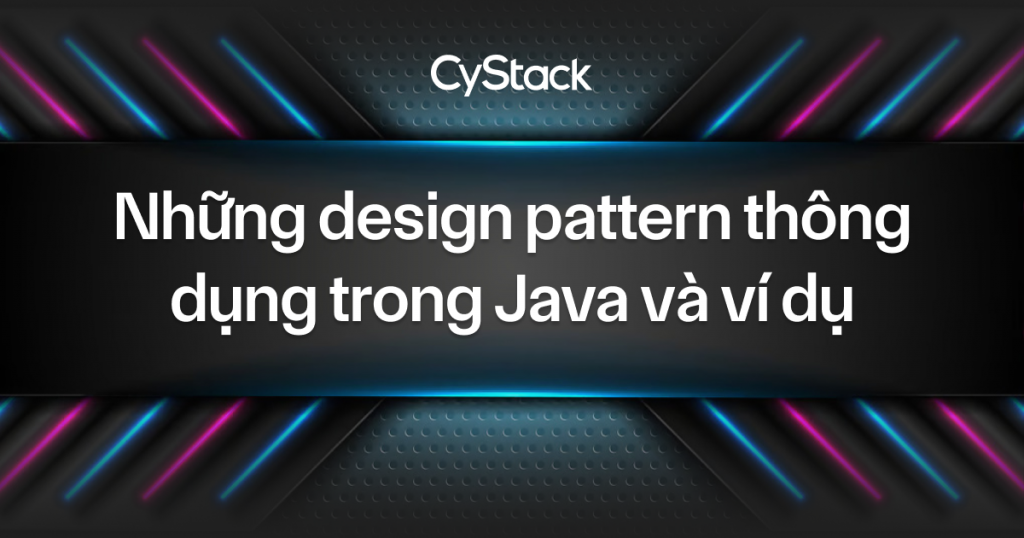 CyStack

Những design pattern thông dụng trong Java và ví dụ